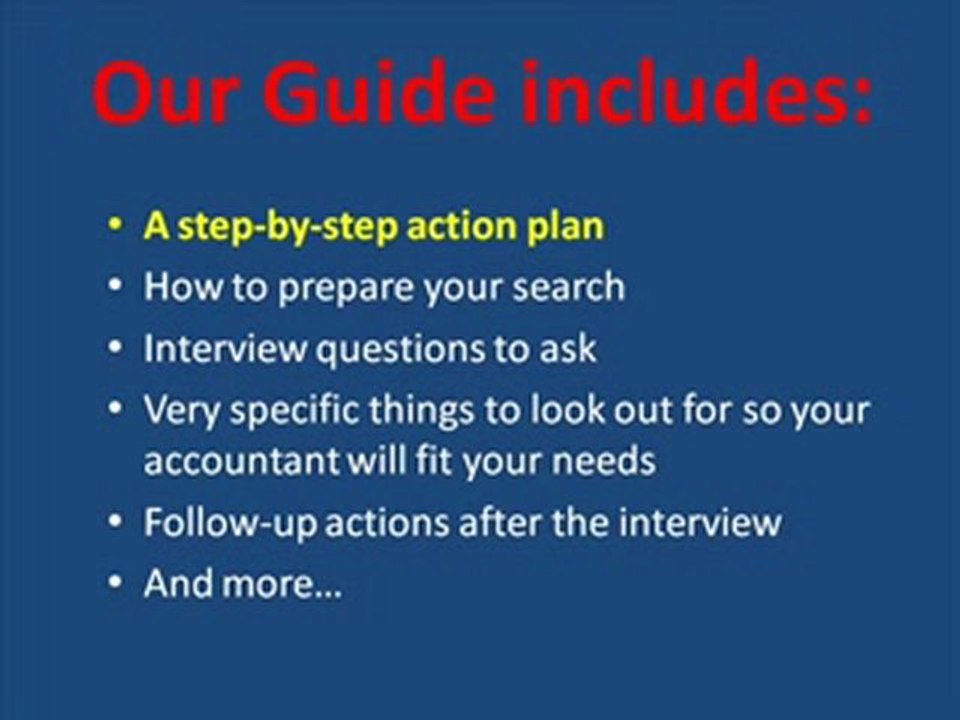 Our Guide includes:

• A step-by-step action plan
• How to prepare your search
• Interview questions to ask
• Very specific things to look out for so your accountant will fit your needs
• Follow-up actions after the interview
• And more…